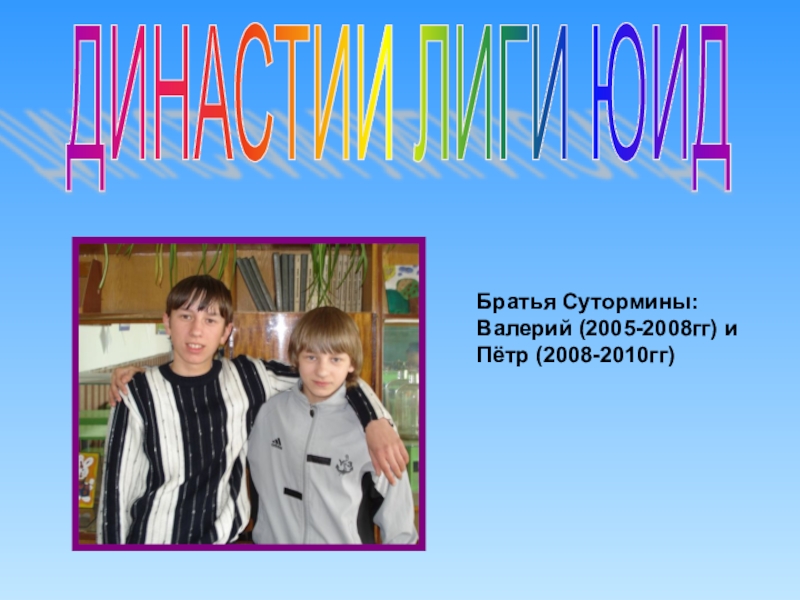 ДИНАСТИИ ЛИГИ ЮИД

Братья Сутормины: Валерий (2005-2008гг) и Пётр (2008-2010гг)